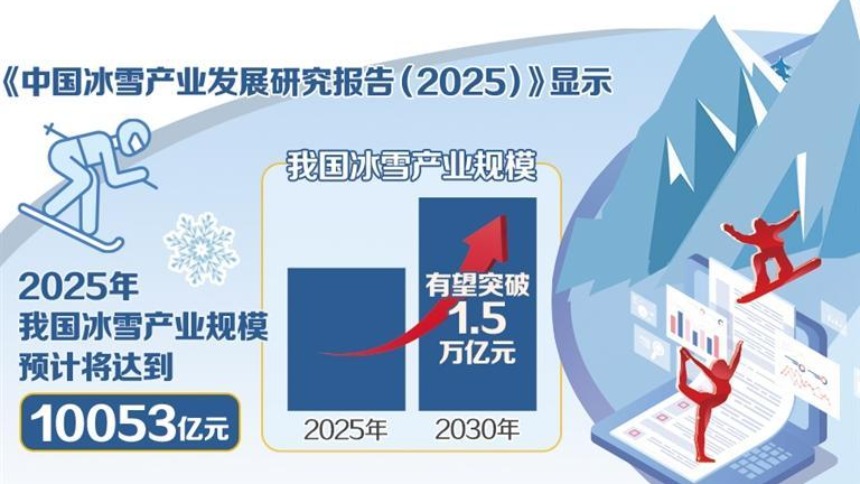 《中国冰雪产业发展研究报告（2025）》显示

2025年
我国冰雪产业规模
预计将达到
10053亿元

我国冰雪产业规模

有望突破
1.5
万亿元

2025年
2030年